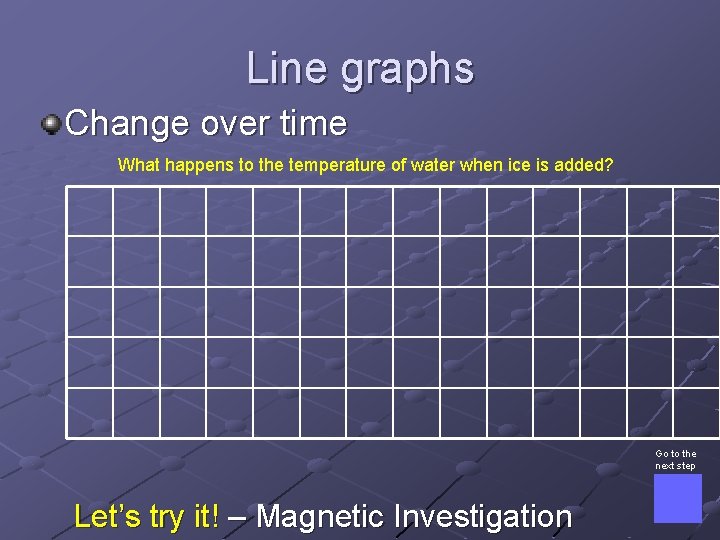 Line graphs

Change over time

What happens to the temperature of water when ice is added?

Go to the next step

Let's try it! – Magnetic Investigation